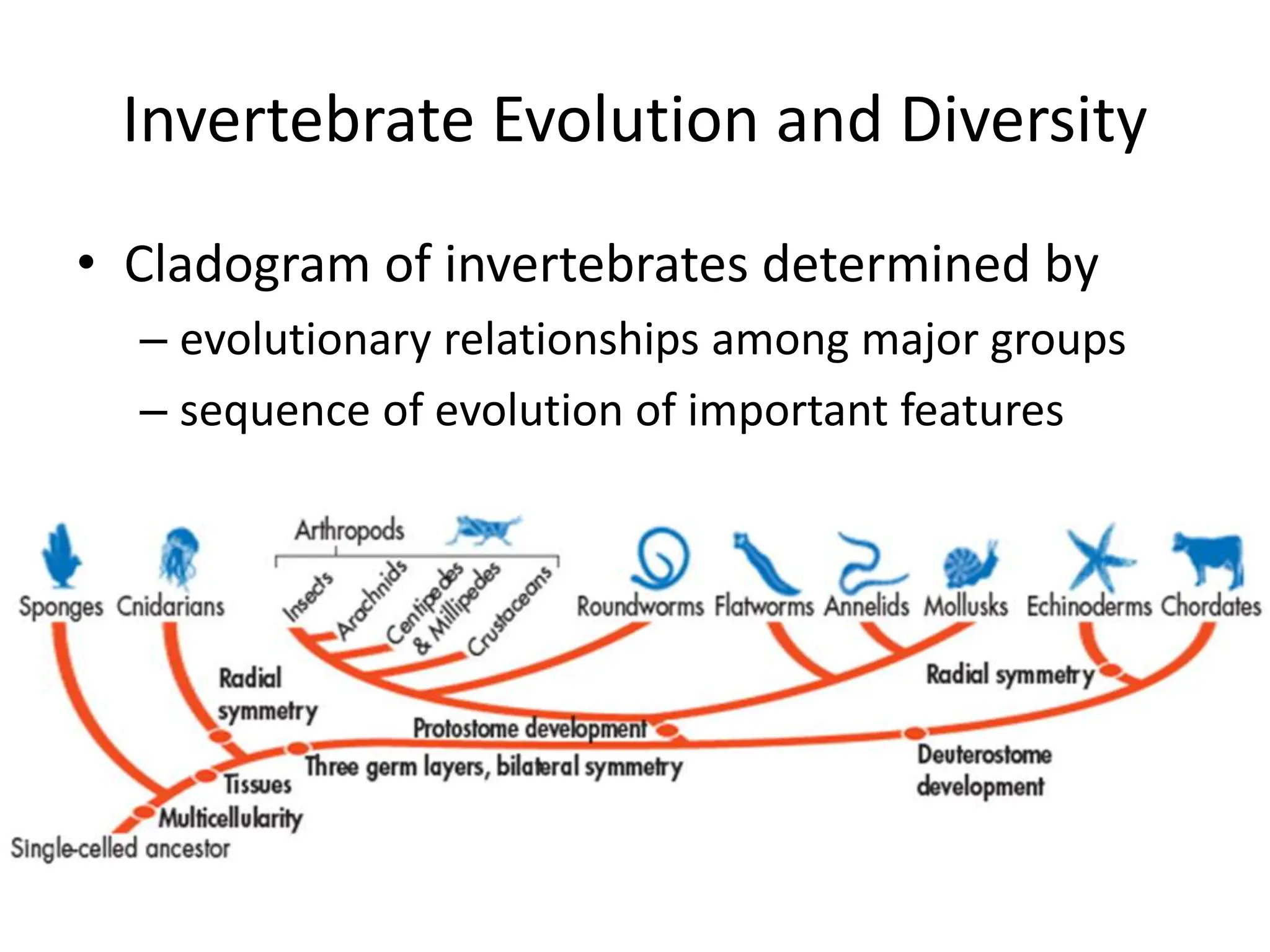 Invertebrate Evolution and Diversity

• Cladogram of invertebrates determined by
– evolutionary relationships among major groups
– sequence of evolution of important features

Arthropods

Sponges Cnidarians Insects Arachnids Centipedes & Millipedes Crustaceans Roundworms Flatworms Annelids Mollusks Echinoderms Chordates

Radial symmetry

Radial symmetry

Protostome development

Three germ layers, bilateral symmetry

Deuterostome development

Tissues

Multicellularity

Single-celled ancestor